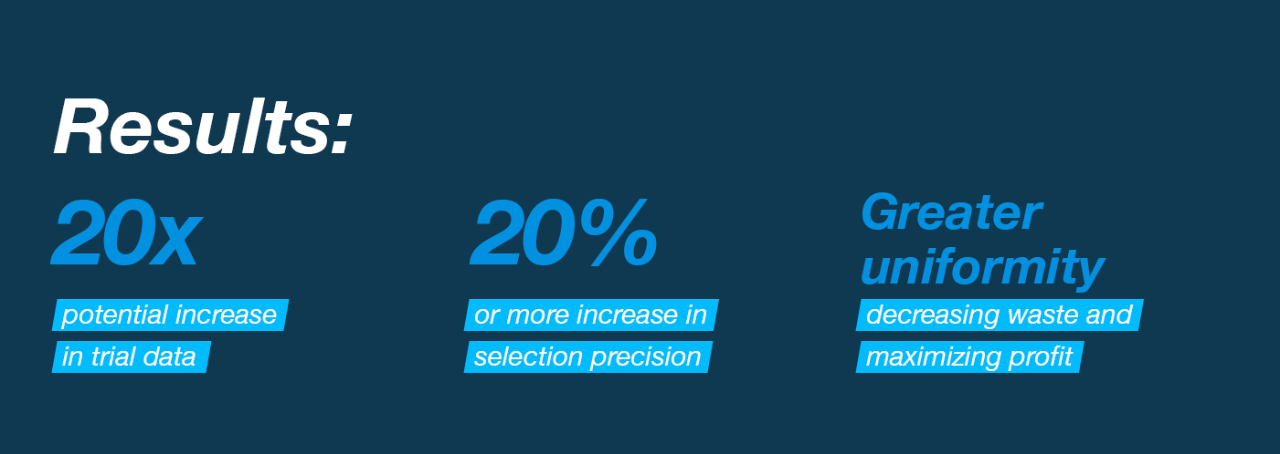 Results:

20x

potential increase in trial data

20%

or more increase in selection precision

Greater uniformity

decreasing waste and maximizing profit